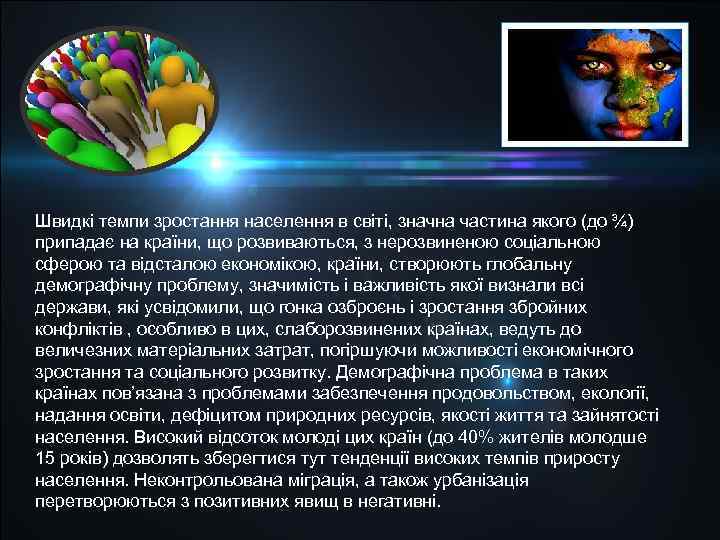 Швидкі темпи зростання населення в світі, значна частина якого (до ¾) припадає на країни, що розвиваються, з нерозвиненою соціальною сферою та відсталою економікою, країни, створюють глобальну демографічну проблему, значимість і важливість якої визнали всі держави, які усвідомили, що гонка озброєнь і зростання збройних конфліктів , особливо в цих, слаборозвинених країнах, ведуть до величезних матеріальних затрат, погіршуючи можливості економічного зростання та соціального розвитку. Демографічна проблема в таких країнах пов'язана з проблемами забезпечення продовольством, екології, надання освіти, дефіцитом природних ресурсів, якості життя та зайнятості населення. Високий відсоток молоді цих країн (до 40% жителів молодше 15 років) дозволять зберегтися тут тенденції високих темпів приросту населення. Неконтрольована міграція, а також урбанізація перетворюються з позитивних явищ в негативні.